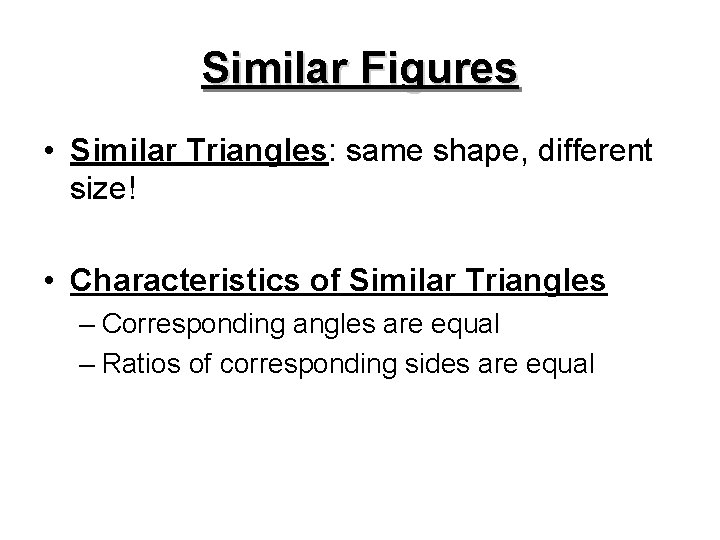 Similar Figures

• Similar Triangles: same shape, different size!

• Characteristics of Similar Triangles
– Corresponding angles are equal
– Ratios of corresponding sides are equal